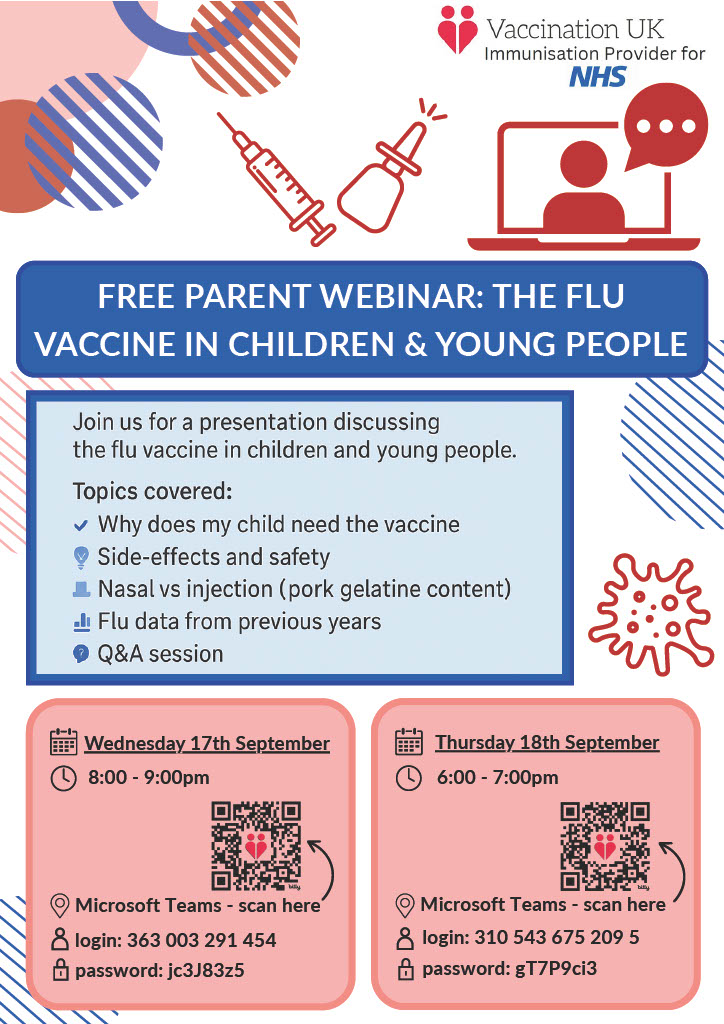 Vaccination UK
Immunisation Provider for
NHS

FREE PARENT WEBINAR: THE FLU VACCINE IN CHILDREN & YOUNG PEOPLE

Join us for a presentation discussing the flu vaccine in children and young people.

Topics covered:
Why does my child need the vaccine
Side-effects and safety
Nasal vs injection (pork gelatine content)
Flu data from previous years
Q&A session

Wednesday 17th September
8:00 - 9:00pm
Microsoft Teams - scan here
login: 363 003 291 454
password: jc3J83z5

Thursday 18th September
6:00 - 7:00pm
Microsoft Teams - scan here
login: 310 543 675 209 5
password: gT7P9ci3